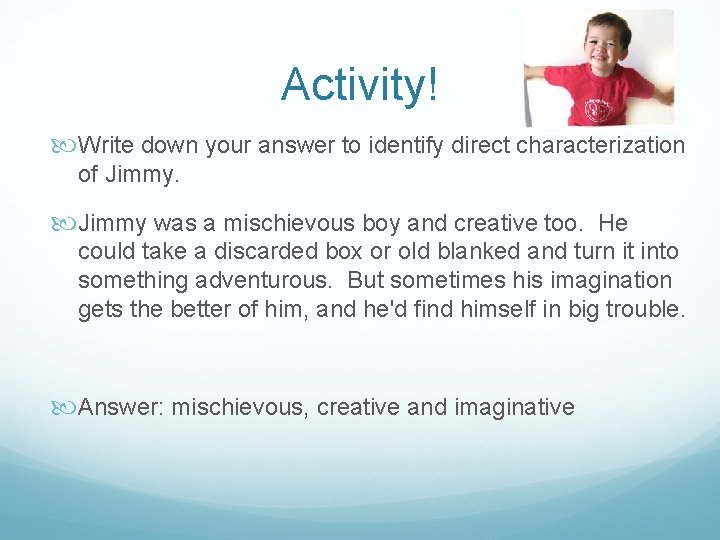 Activity!

Write down your answer to identify direct characterization of Jimmy.

Jimmy was a mischievous boy and creative too. He could take a discarded box or old blanked and turn it into something adventurous. But sometimes his imagination gets the better of him, and he'd find himself in big trouble.

Answer: mischievous, creative and imaginative